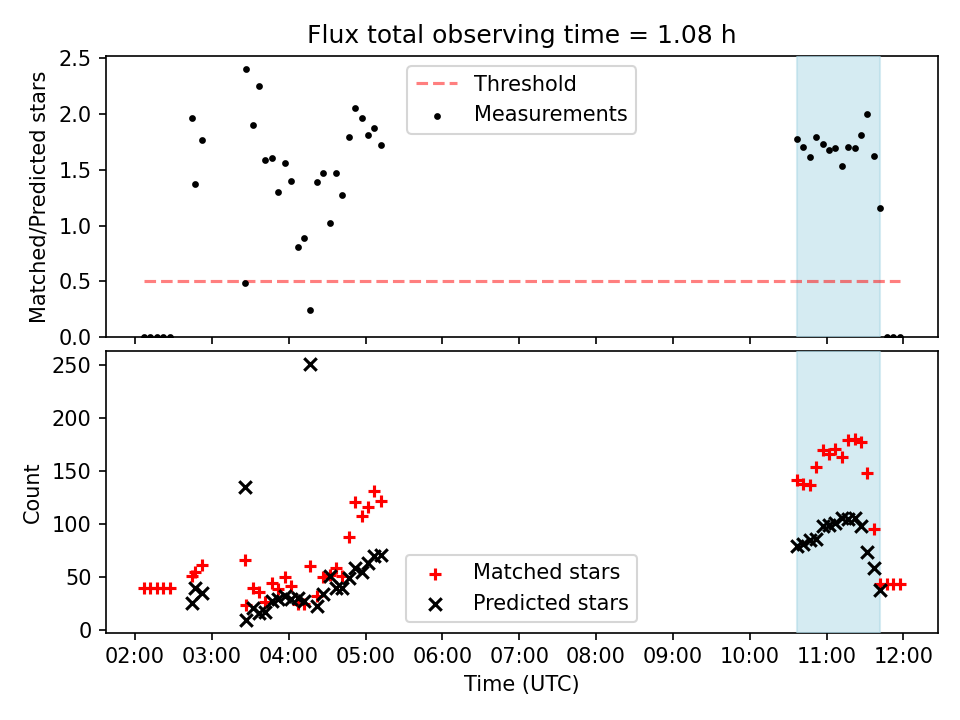 Flux total observing time = 1.08 h

Matched/Predicted stars

2.5
2.0
1.5
1.0
0.5
0.0

Threshold
Measurements

Count

250
200
150
100
50
0

Matched stars
Predicted stars

02:00 03:00 04:00 05:00 06:00 07:00 08:00 09:00 10:00 11:00 12:00

Time (UTC)